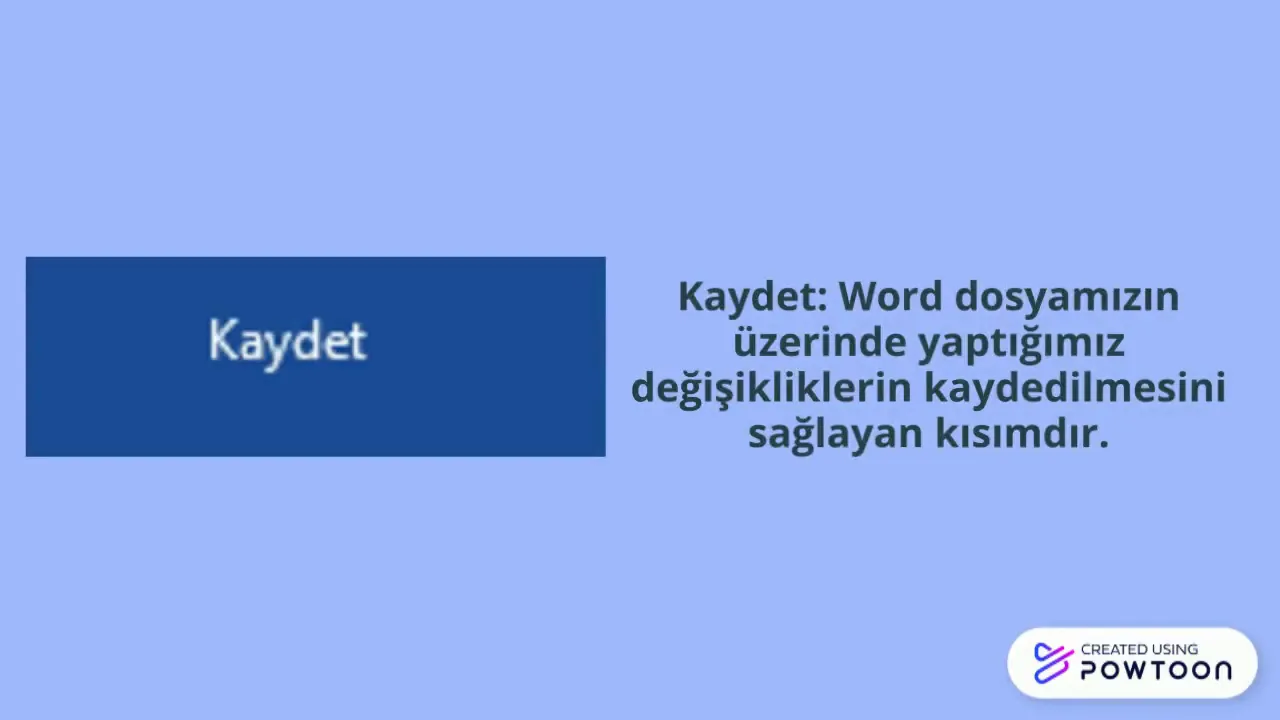 Kaydet

Kaydet: Word dosyamızın üzerinde yaptığımız değişikliklerin kaydedilmesini sağlayan kısımdır.

CREATED USING
POWTOON